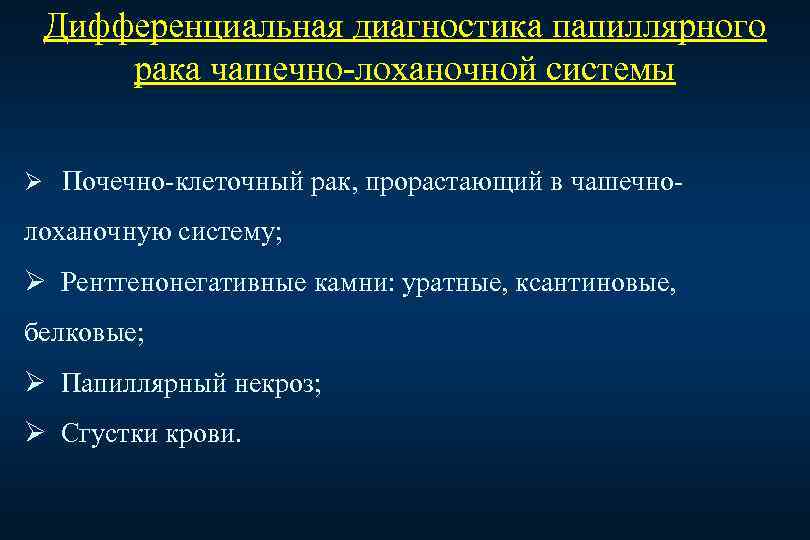 Дифференциальная диагностика папиллярного рака чашечно-лоханочной системы

➢ Почечно-клеточный рак, прорастающий в чашечно-лоханочную систему;
➢ Рентгенонегативные камни: уратные, ксантиновые, белковые;
➢ Папиллярный некроз;
➢ Сгустки крови.